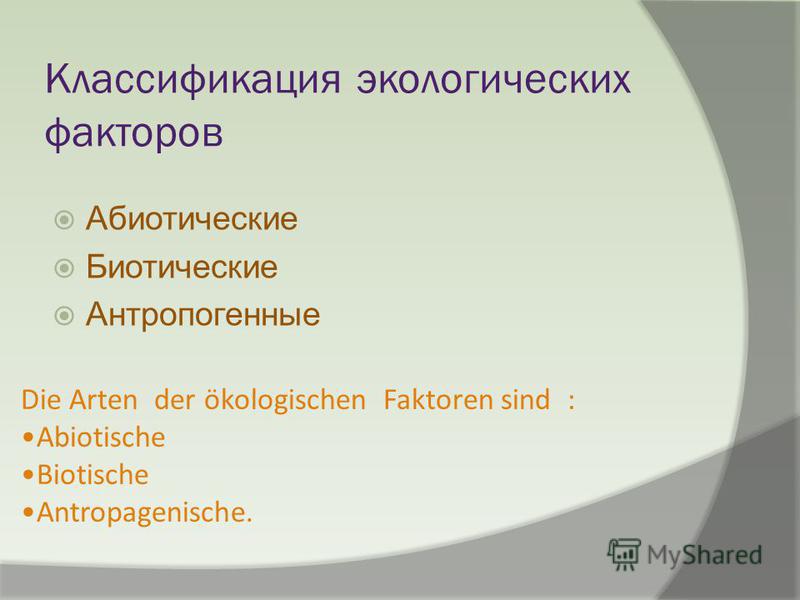 Классификация экологических факторов

Абиотические
Биотические
Антропогенные

Die Arten der ökologischen Faktoren sind :
•Abiotische
•Biotische
•Antropagenische.

MyShared